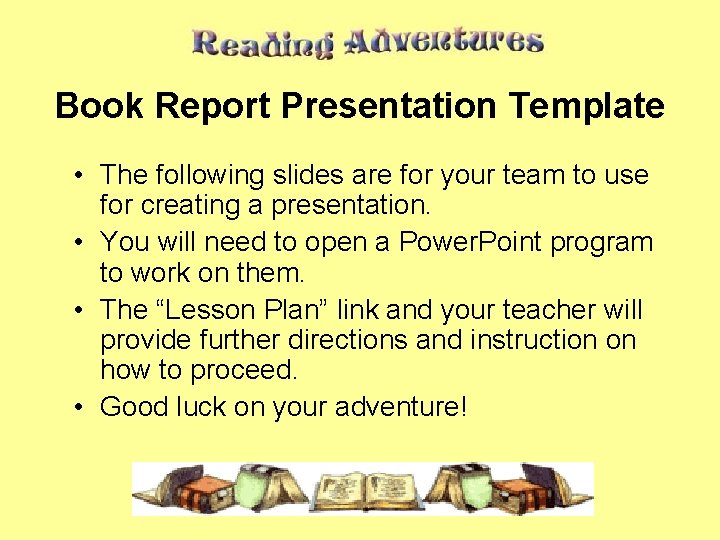 Reading Adventures

Book Report Presentation Template

• The following slides are for your team to use for creating a presentation.
• You will need to open a PowerPoint program to work on them.
• The “Lesson Plan” link and your teacher will provide further directions and instruction on how to proceed.
• Good luck on your adventure!